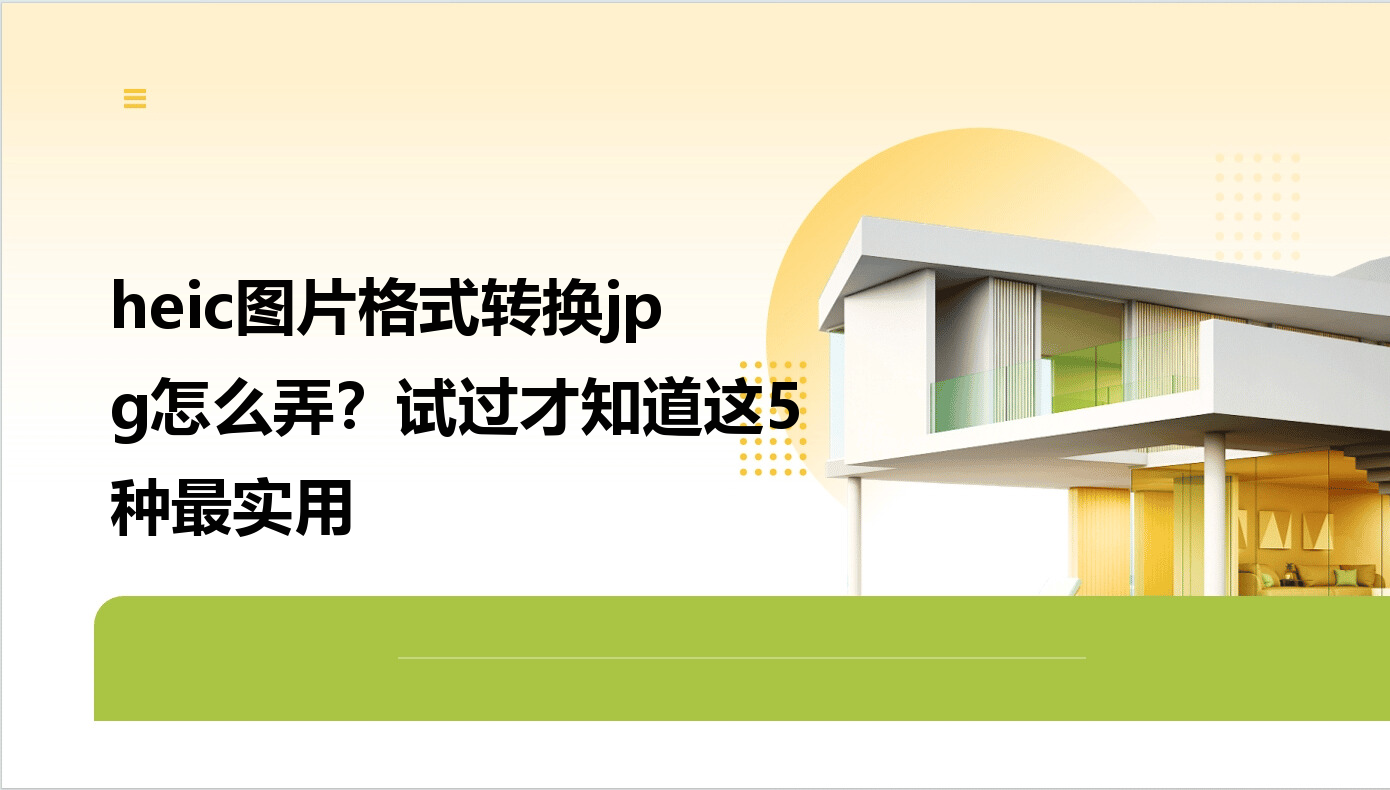 heic图片格式转换jpg怎么弄？试过才知道这5种最实用